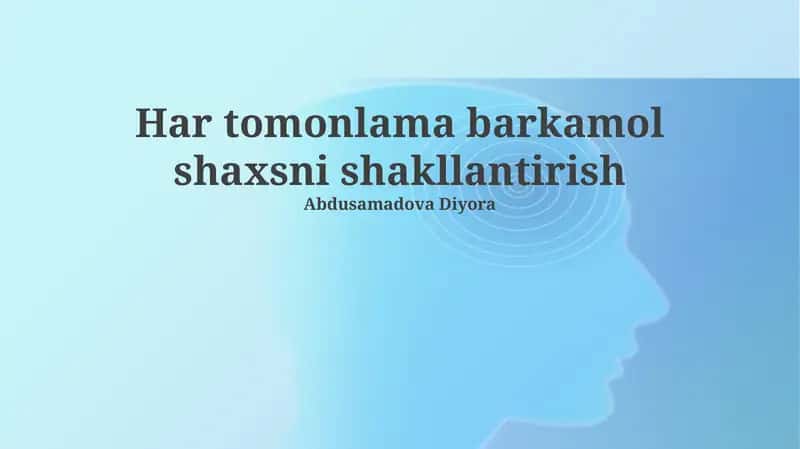 Har tomonlama barkamol shaxsni shakllantirish

Abdusamadova Diyora